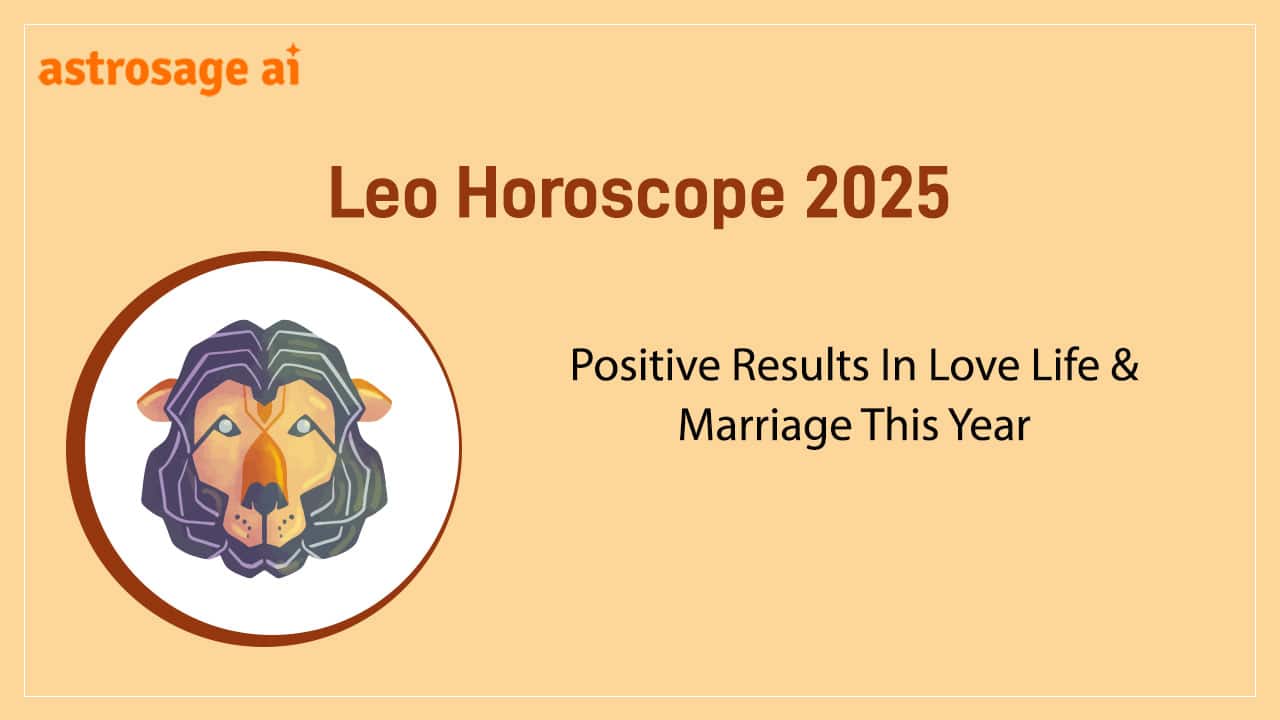 astrosage ai

Leo Horoscope 2025

Positive Results In Love Life & Marriage This Year